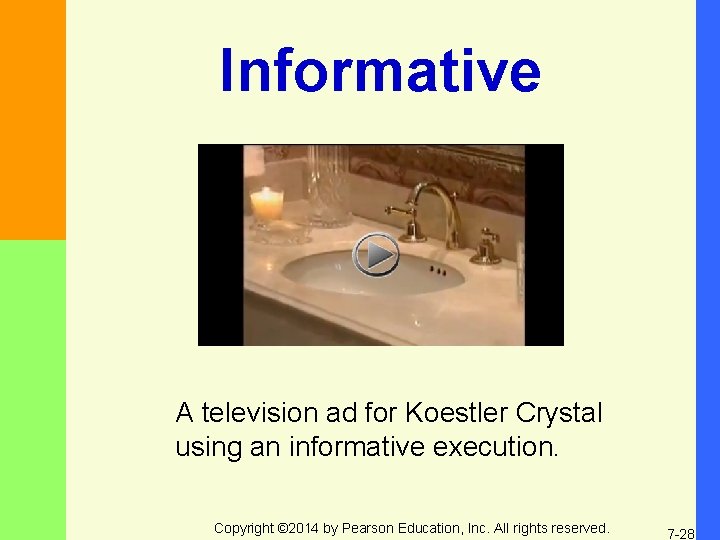 Informative

A television ad for Koestler Crystal using an informative execution.

Copyright ©2014 by Pearson Education, Inc. All rights reserved.

7-28